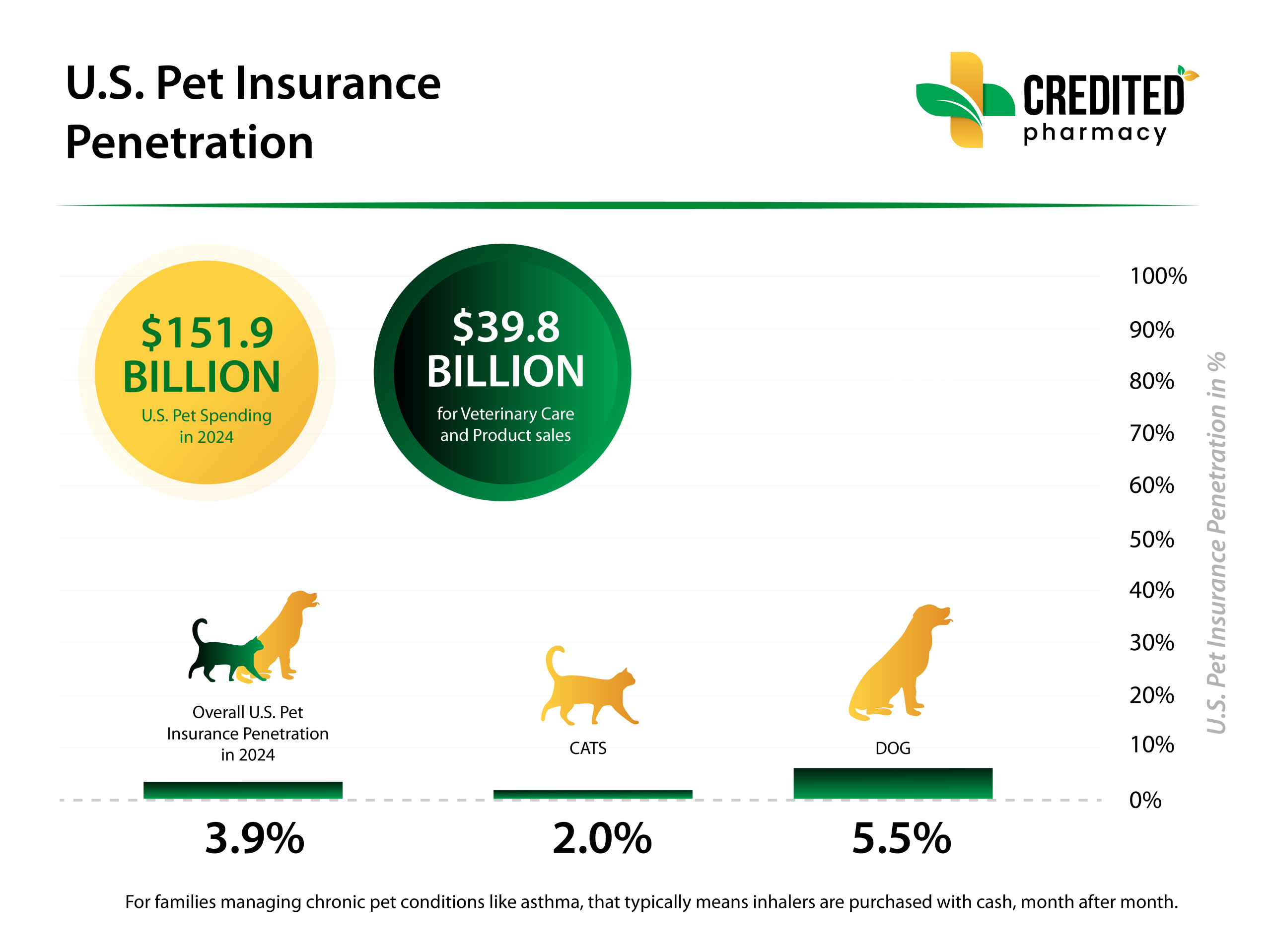 U.S. Pet Insurance Penetration

CREDITED pharmacy

$151.9 BILLION
U.S. Pet Spending in 2024

$39.8 BILLION
for Veterinary Care and Product sales

100%
90%
80%
70%
60%
50%
40%
30%
20%
10%
0%

U.S. Pet Insurance Penetration in %

Overall U.S. Pet Insurance Penetration in 2024

CATS

DOG

3.9%

2.0%

5.5%

For families managing chronic pet conditions like asthma, that typically means inhalers are purchased with cash, month after month.